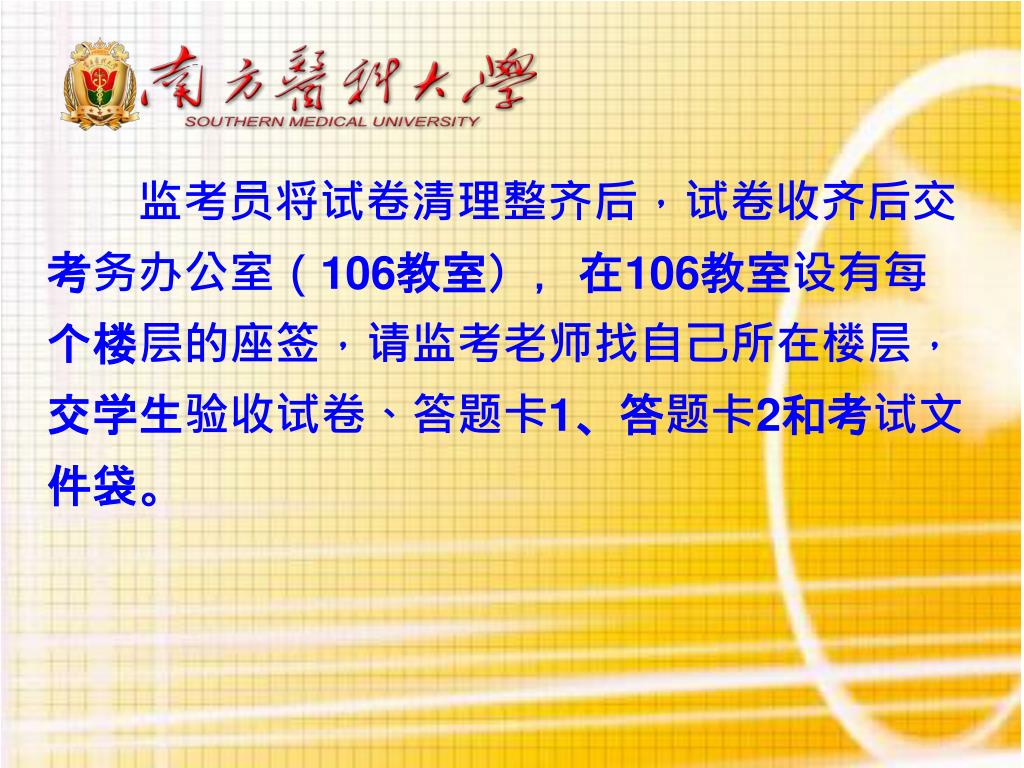 南方醫科大學
SOUTHERN MEDICAL UNIVERSITY

监考员将试卷清理整齐后，试卷收齐后交考务办公室（106教室）， 在106教室设有每个楼层的座签，请监考老师找自己所在楼层，交学生验收试卷、答题卡1、答题卡2和考试文件袋。